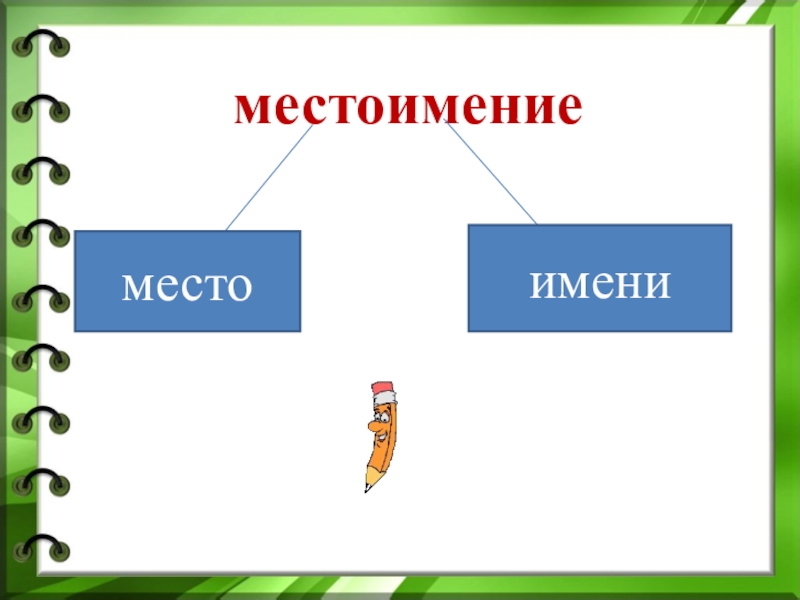 местоимение

место

имени